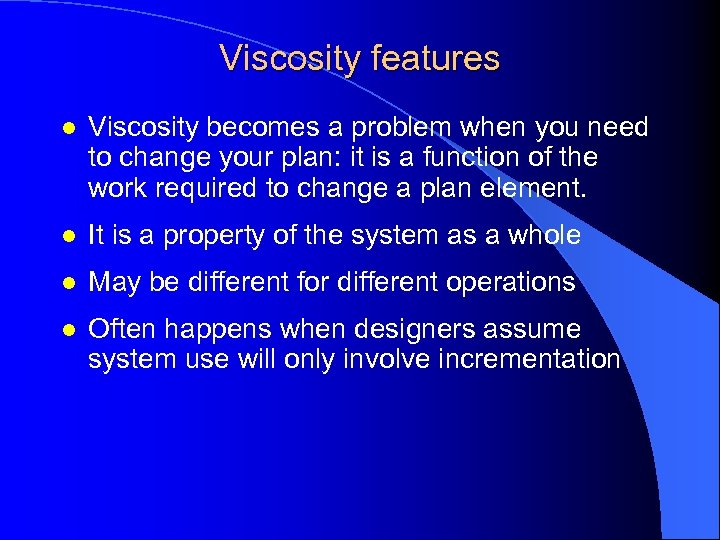 Viscosity features

- Viscosity becomes a problem when you need to change your plan: it is a function of the work required to change a plan element.
- It is a property of the system as a whole
- May be different for different operations
- Often happens when designers assume system use will only involve incrementation